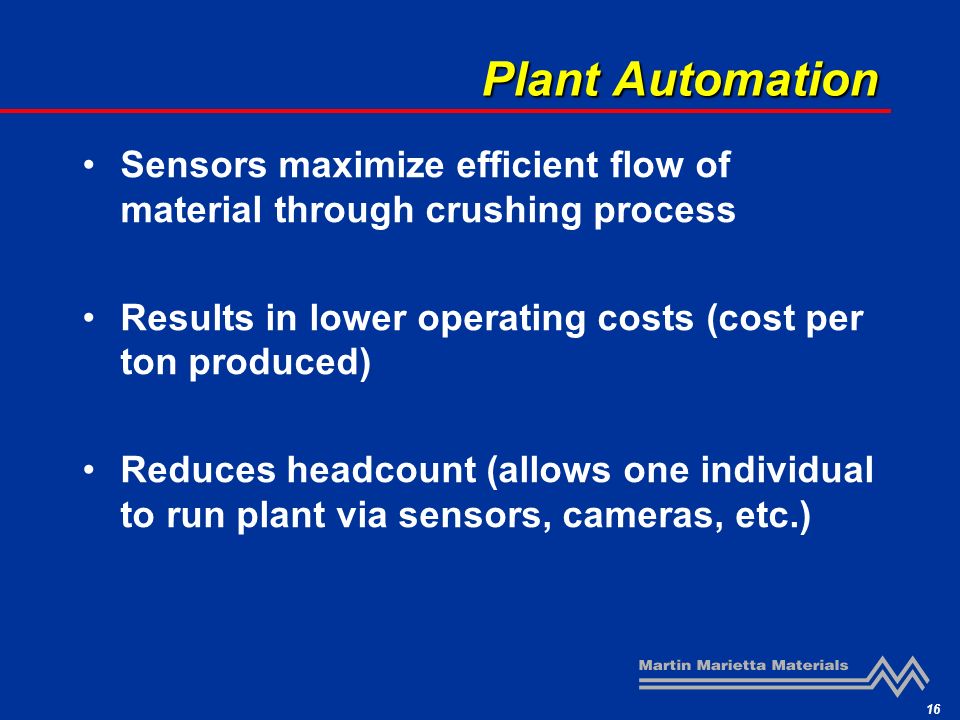 Plant Automation

• Sensors maximize efficient flow of material through crushing process

• Results in lower operating costs (cost per ton produced)

• Reduces headcount (allows one individual to run plant via sensors, cameras, etc.)

Martin Marietta Materials

16